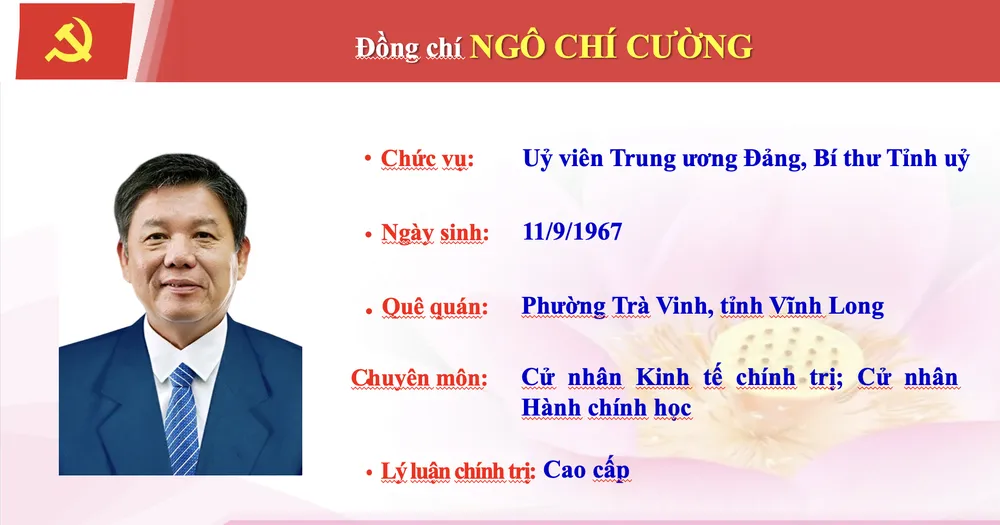 Đồng chí NGÔ CHÍ CƯỜNG

• Chức vụ: Uỷ viên Trung ương Đảng, Bí thư Tỉnh uỷ

• Ngày sinh: 11/9/1967

• Quê quán: Phường Trà Vinh, tỉnh Vĩnh Long

Chuyên môn: Cử nhân Kinh tế chính trị; Cử nhân Hành chính học

• Lý luận chính trị: Cao cấp